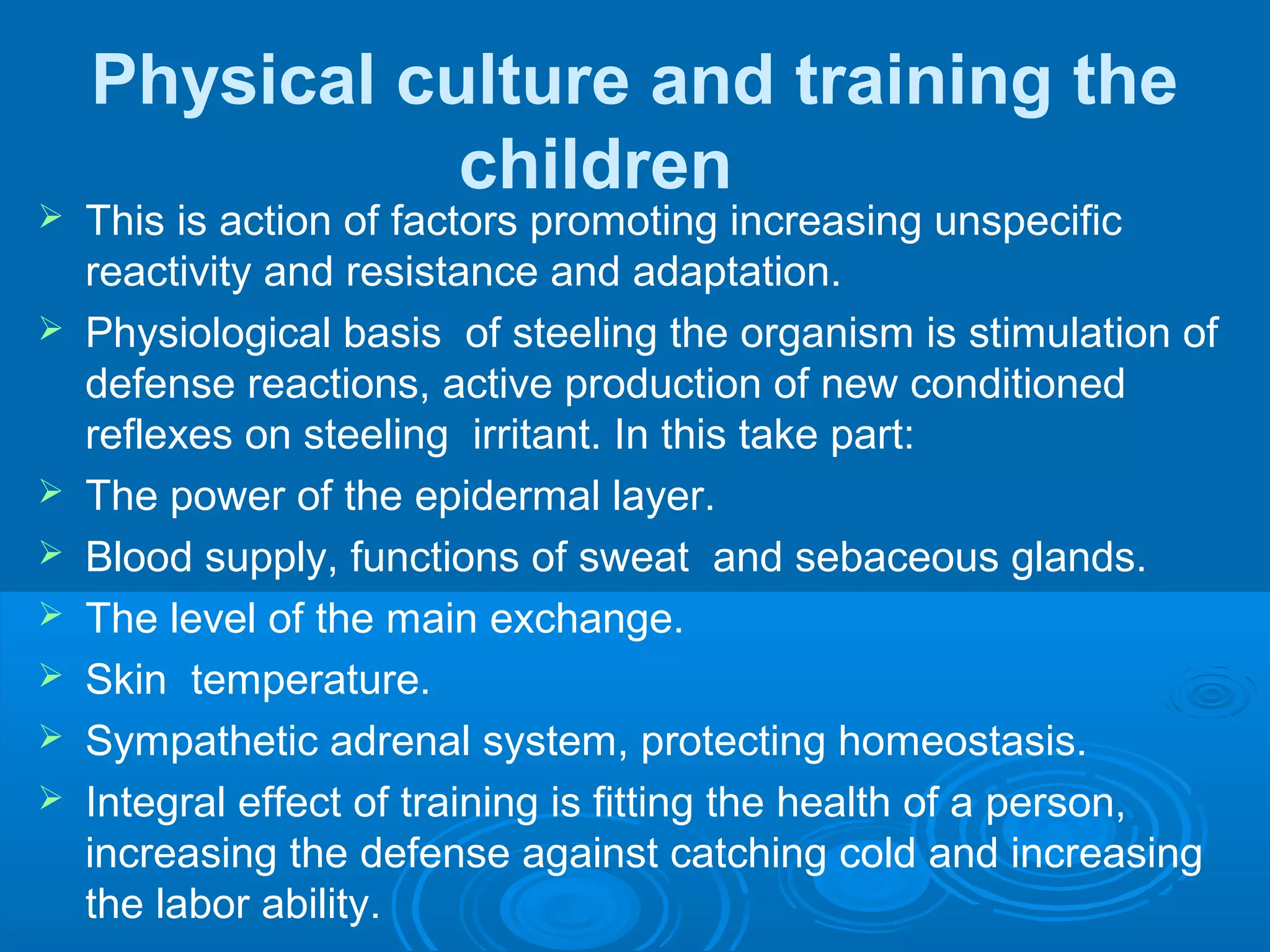 Physical culture and training the children

➢ This is action of factors promoting increasing unspecific reactivity and resistance and adaptation.

➢ Physiological basis of steeling the organism is stimulation of defense reactions, active production of new conditioned reflexes on steeling irritant. In this take part:

➢ The power of the epidermal layer.

➢ Blood supply, functions of sweat and sebaceous glands.

➢ The level of the main exchange.

➢ Skin temperature.

➢ Sympathetic adrenal system, protecting homeostasis.

➢ Integral effect of training is fitting the health of a person, increasing the defense against catching cold and increasing the labor ability.